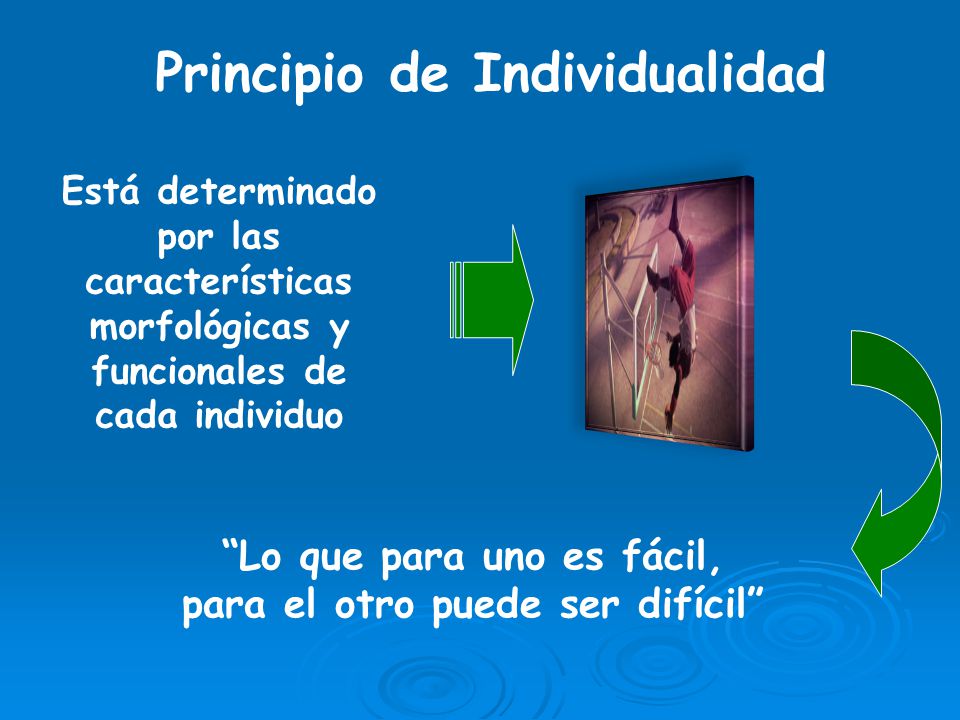 Principio de Individualidad

Está determinado por las características morfológicas y funcionales de cada individuo

“Lo que para uno es fácil, para el otro puede ser difícil”